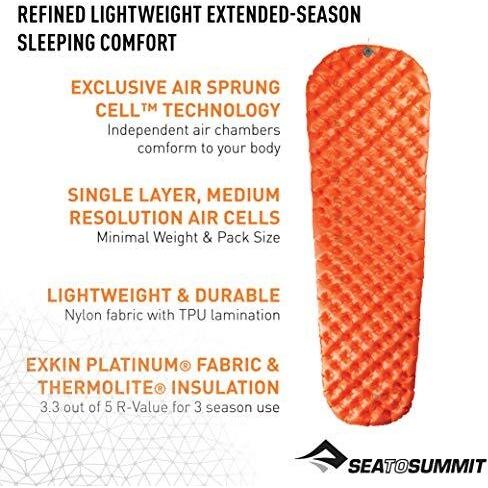 REFINED LIGHTWEIGHT EXTENDED-SEASON SLEEPING COMFORT

EXCLUSIVE AIR SPRUNG CELL™ TECHNOLOGY
Independent air chambers comform to your body

SINGLE LAYER, MEDIUM RESOLUTION AIR CELLS
Minimal Weight & Pack Size

LIGHTWEIGHT & DURABLE
Nylon fabric with TPU lamination

EXKIN PLATINUM® FABRIC & THERMOLITE® INSULATION
3.3 out of 5 R-Value for 3 season use

SEATOSUMMIT